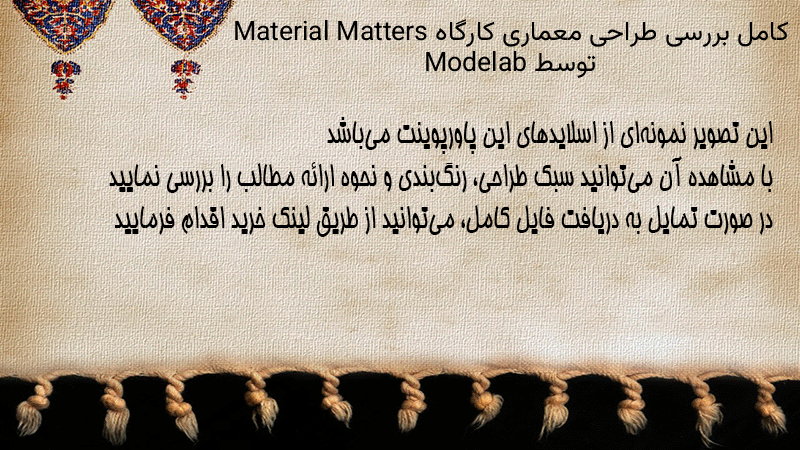 کامل بررسی طراحی معماری کارگاه Material Matters توسط Modelab

این تصویر نمونه‌ای از اسلایدهای این پاورپوینت می‌باشد
با مشاهده آن می‌توانید سبک طراحی، رنگ‌بندی و نحوه ارائه مطالب را بررسی نمایید
در صورت تمایل به دریافت فایل کامل، می‌توانید از طریق لینک خرید اقدام فرمایید